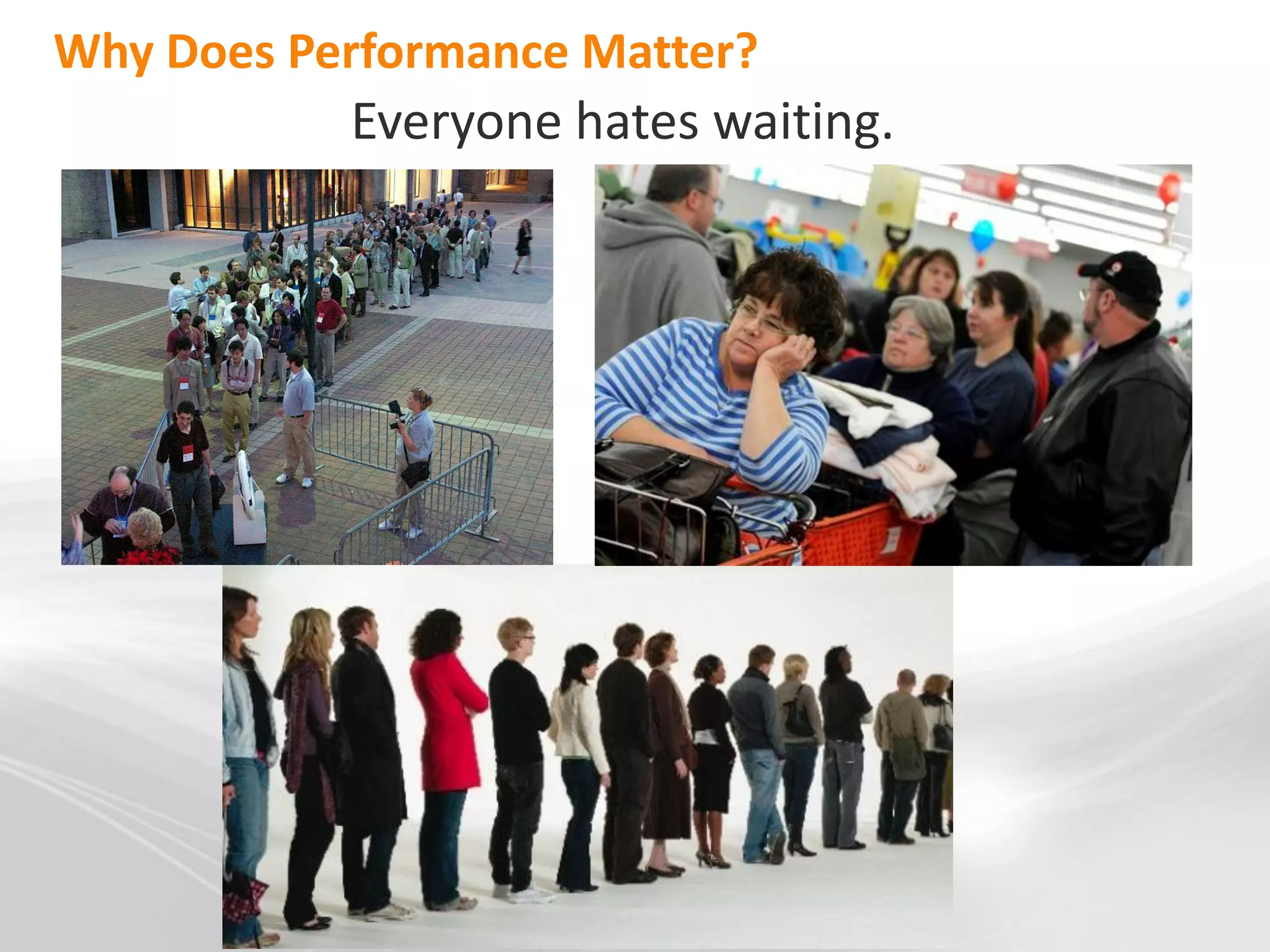 Why Does Performance Matter?

Everyone hates waiting.